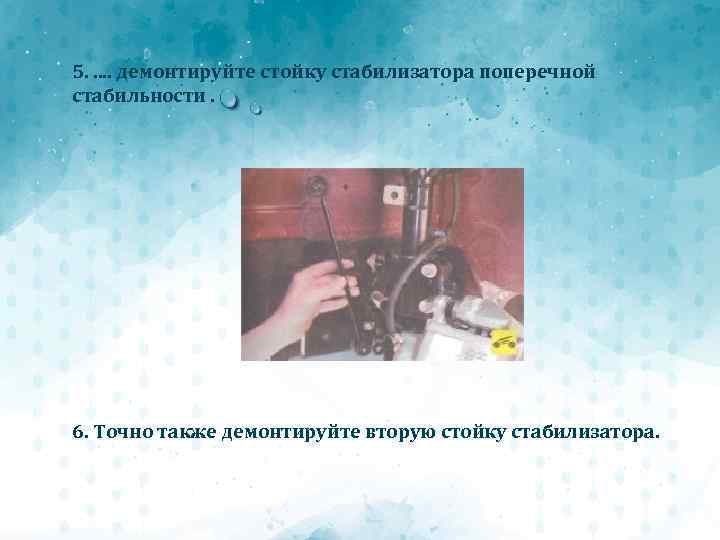 5. .... демонтируйте стойку стабилизатора поперечной стабильности .

6. Точно также демонтируйте вторую стойку стабилизатора.